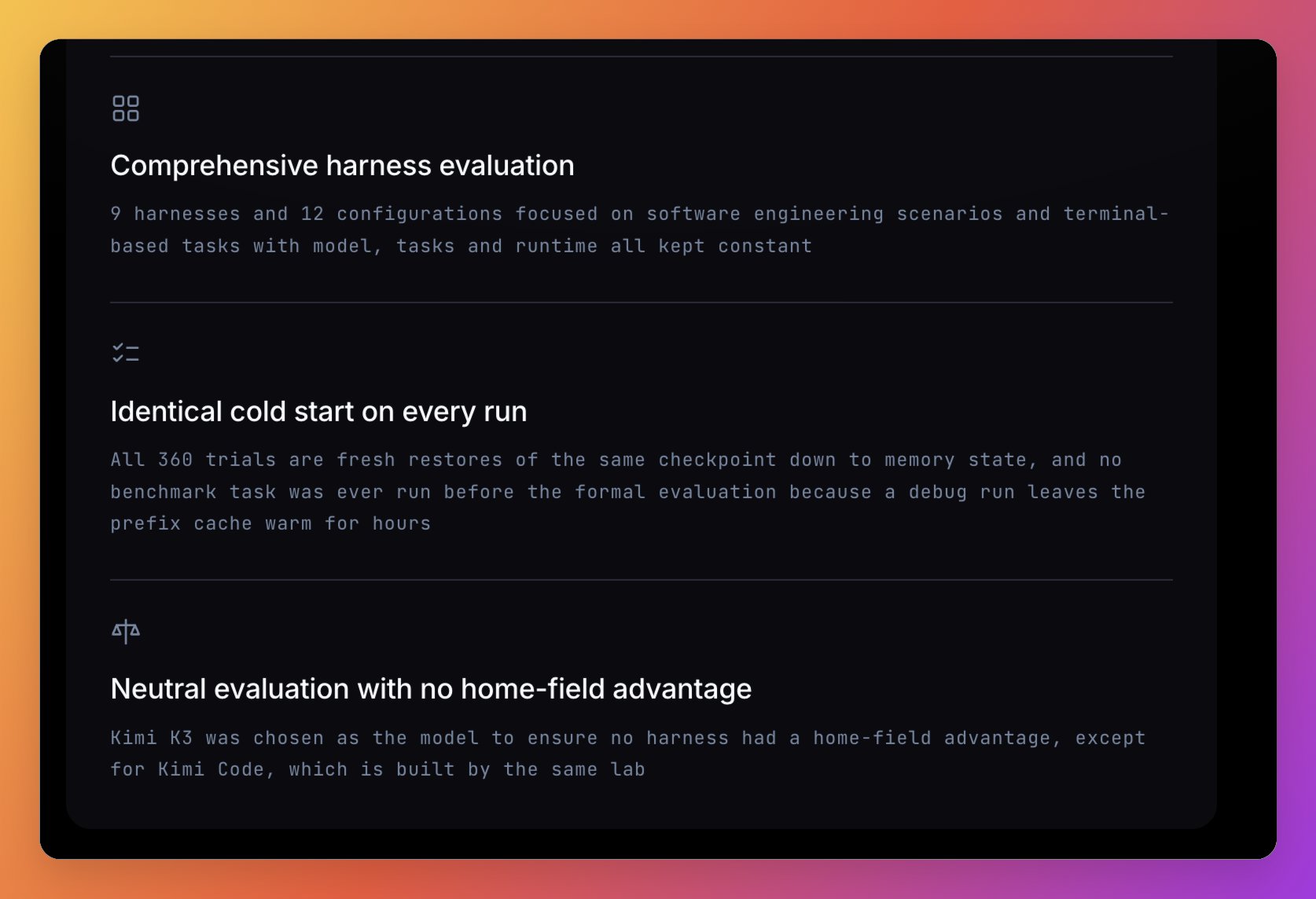 Comprehensive harness evaluation

9 harnesses and 12 configurations focused on software engineering scenarios and terminal-based tasks with model, tasks and runtime all kept constant

Identical cold start on every run

All 360 trials are fresh restores of the same checkpoint down to memory state, and no benchmark task was ever run before the formal evaluation because a debug run leaves the prefix cache warm for hours

Neutral evaluation with no home-field advantage

Kimi K3 was chosen as the model to ensure no harness had a home-field advantage, except for Kimi Code, which is built by the same lab